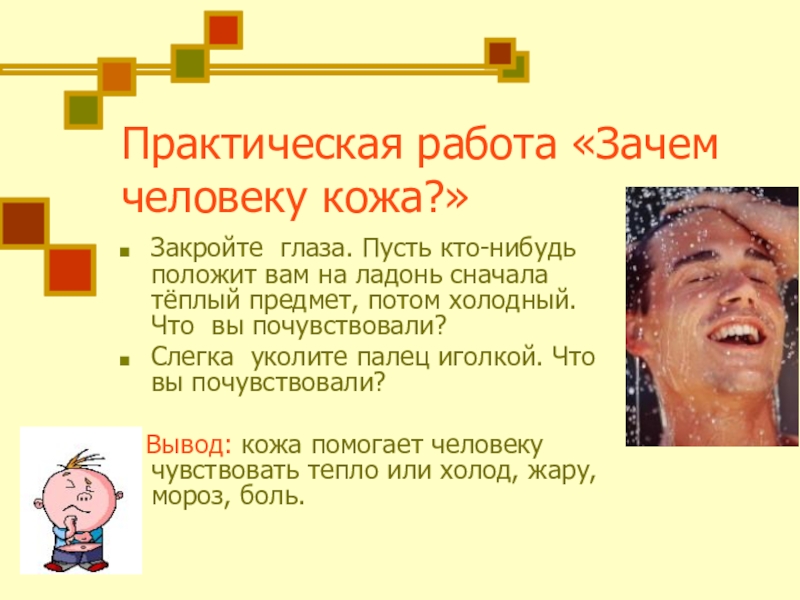 Практическая работа «Зачем человеку кожа?»

Закройте глаза. Пусть кто-нибудь положит вам на ладонь сначала тёплый предмет, потом холодный. Что вы почувствовали?

Слегка уколите палец иголкой. Что вы почувствовали?

Вывод: кожа помогает человеку чувствовать тепло или холод, жару, мороз, боль.